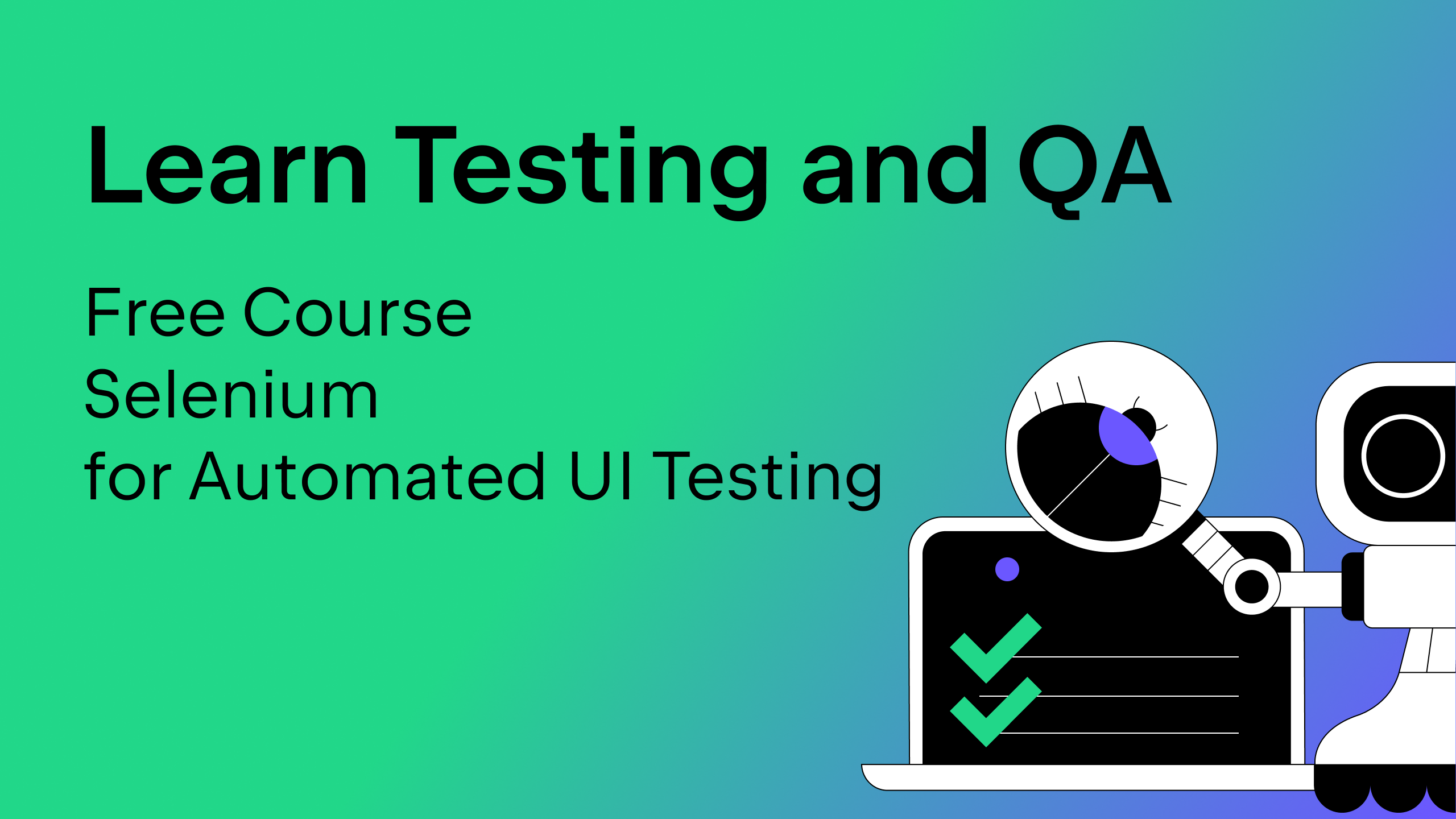 Learn Testing and QA

Free Course
Selenium
for Automated UI Testing